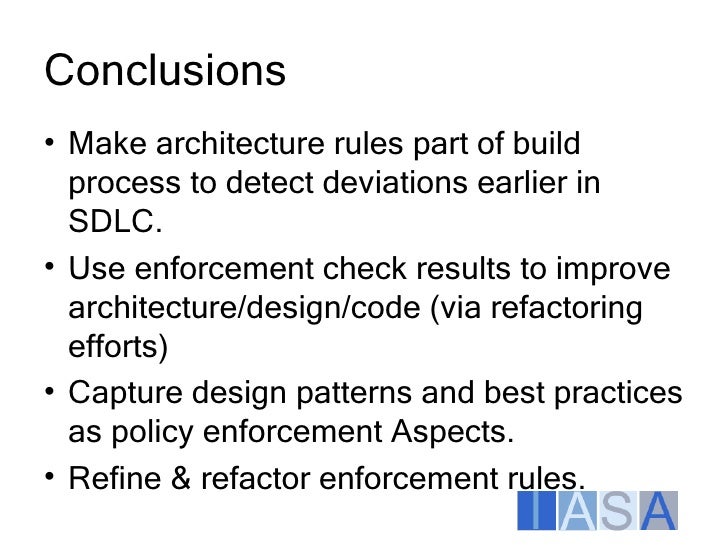 Conclusions

• Make architecture rules part of build process to detect deviations earlier in SDLC.

• Use enforcement check results to improve architecture/design/code (via refactoring efforts)

• Capture design patterns and best practices as policy enforcement Aspects.

• Refine & refactor enforcement rules.

IASA